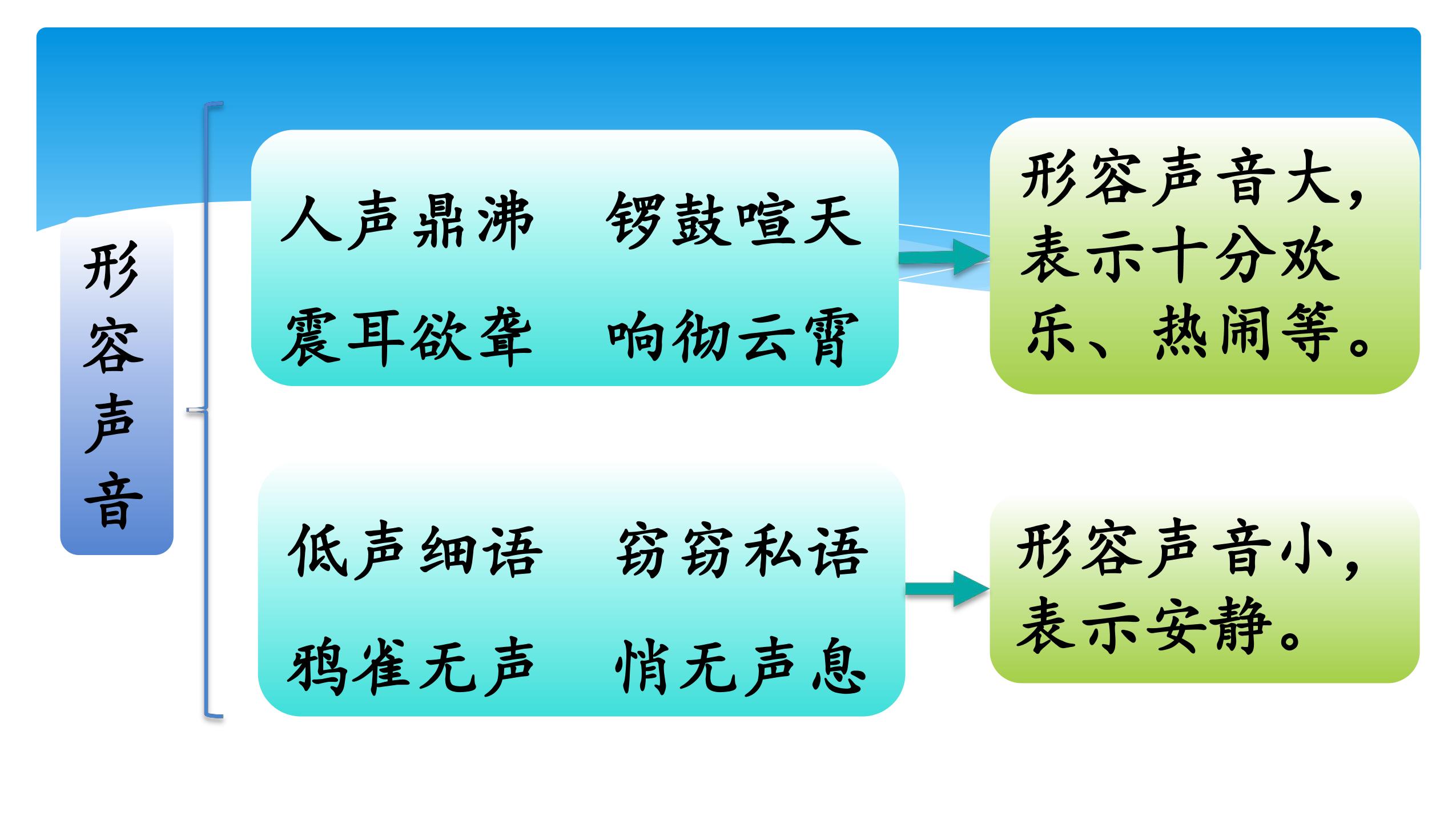 形容声音

人声鼎沸　锣鼓喧天
震耳欲聋　响彻云霄

形容声音大，表示十分欢乐、热闹等。

低声细语　窃窃私语
鸦雀无声　悄无声息

形容声音小，表示安静。